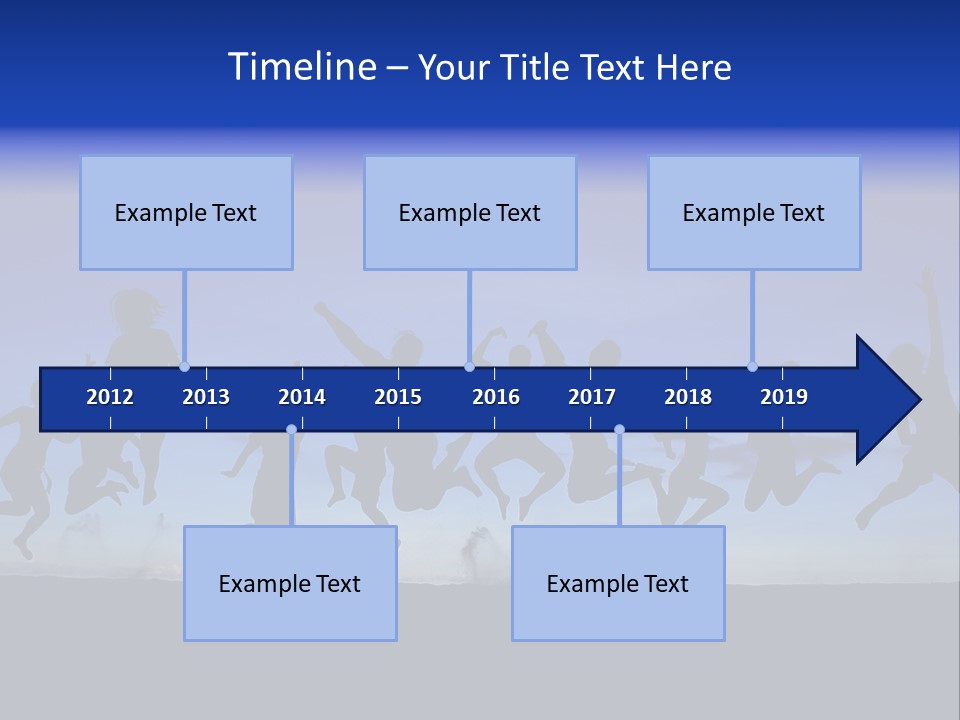 Timeline – Your Title Text Here

Example Text

Example Text

Example Text

2012 2013 2014 2015 2016 2017 2018 2019

Example Text

Example Text